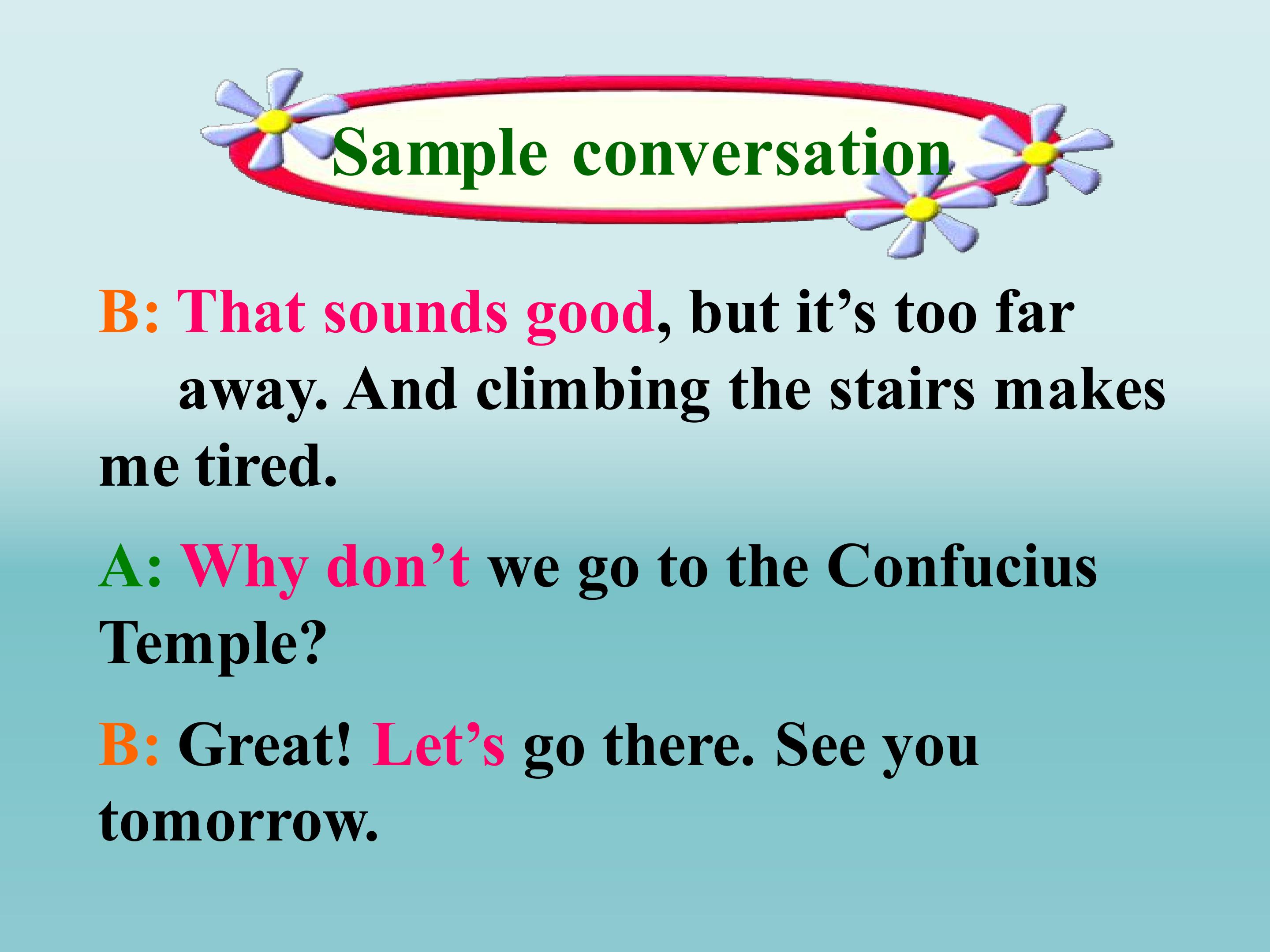 Sample conversation

B: That sounds good, but it’s too far away. And climbing the stairs makes me tired.

A: Why don’t we go to the Confucius Temple?

B: Great! Let’s go there. See you tomorrow.